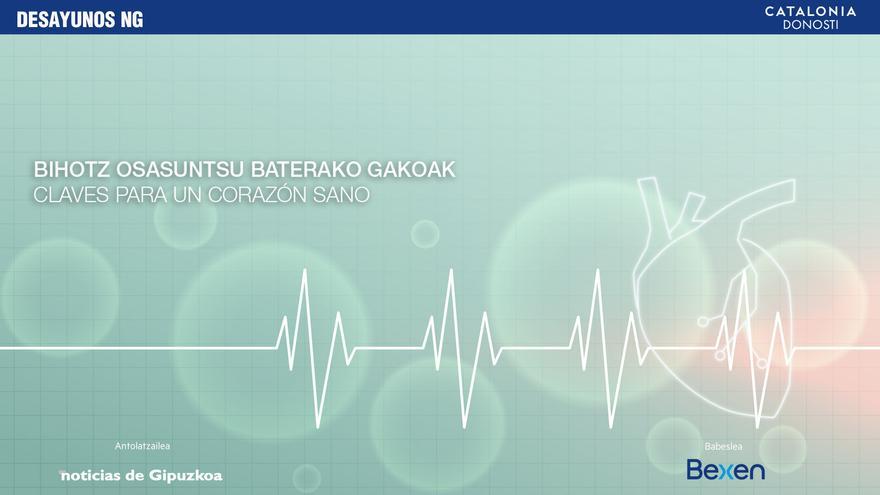 DESAYUNOS NG

CATALONIA
DONOSTI

BIHOTZ OSASUNTSU BATERAKO GAKOAK
CLAVES PARA UN CORAZÓN SANO

Antolatzailea
noticias de Gipuzkoa

Babeslea
Bexen